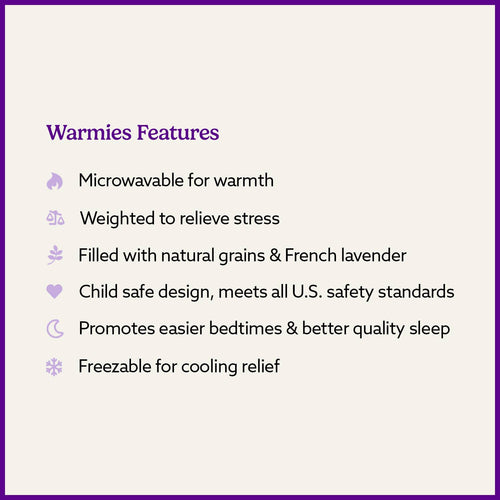 Warmies Features

Microwavable for warmth

Weighted to relieve stress

Filled with natural grains & French lavender

Child safe design, meets all U.S. safety standards

Promotes easier bedtimes & better quality sleep

Freezable for cooling relief